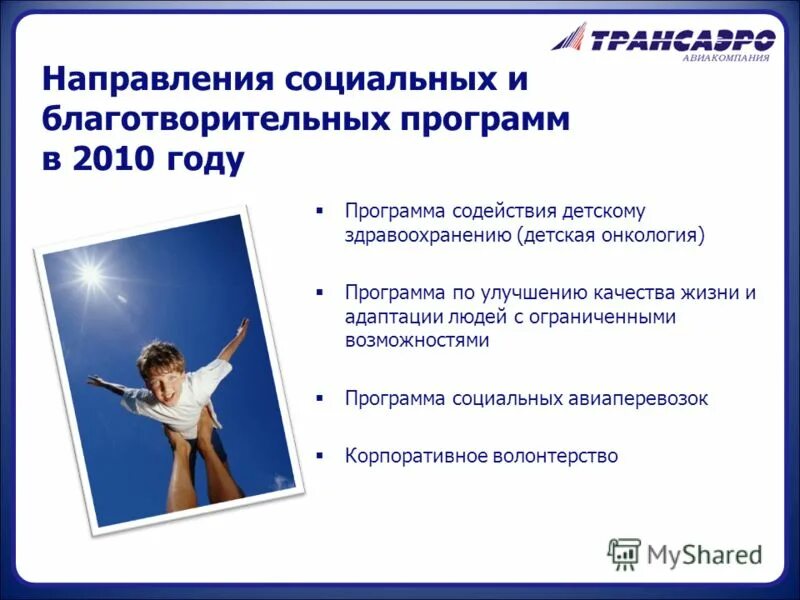 ТРАНСАЭРО
АВИАКОМПАНИЯ

Направления социальных и благотворительных программ в 2010 году

▪ Программа содействия детскому здравоохранению (детская онкология)

▪ Программа по улучшению качества жизни и адаптации людей с ограниченными возможностями

▪ Программа социальных авиаперевозок

▪ Корпоративное волонтерство

MyShared